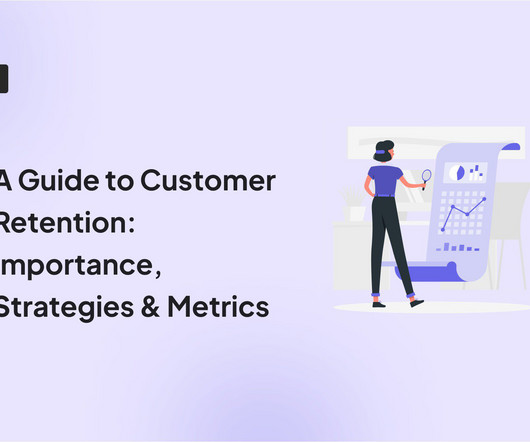 A Guide to Customer Retention: mportance, Strategies & Metrics